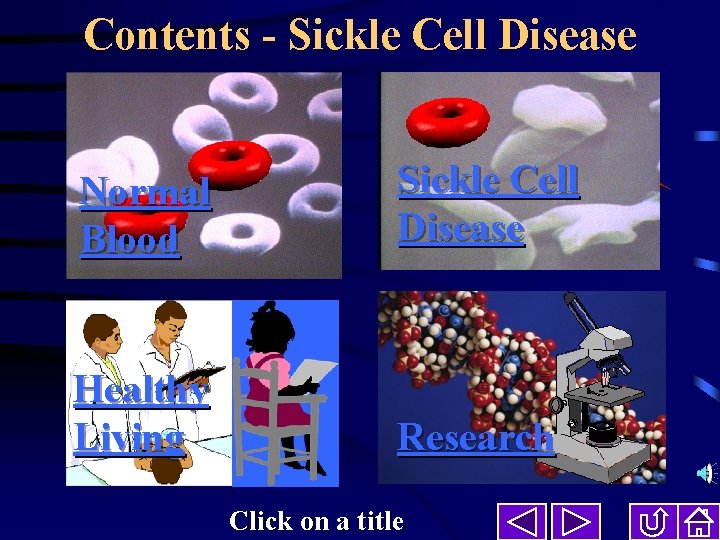 Contents - Sickle Cell Disease

Normal Blood

Sickle Cell Disease

Healthy Living

Research

Click on a title